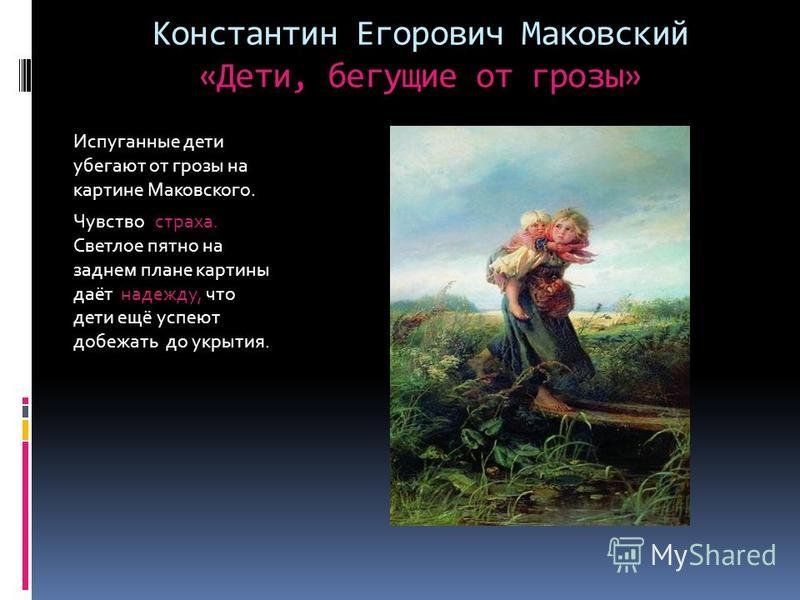 Константин Егорович Маковский
«Дети, бегущие от грозы»

Испуганные дети убегают от грозы на картине Маковского.

Чувство страха. Светлое пятно на заднем плане картины даёт надежду, что дети ещё успеют добежать до укрытия.

MyShared